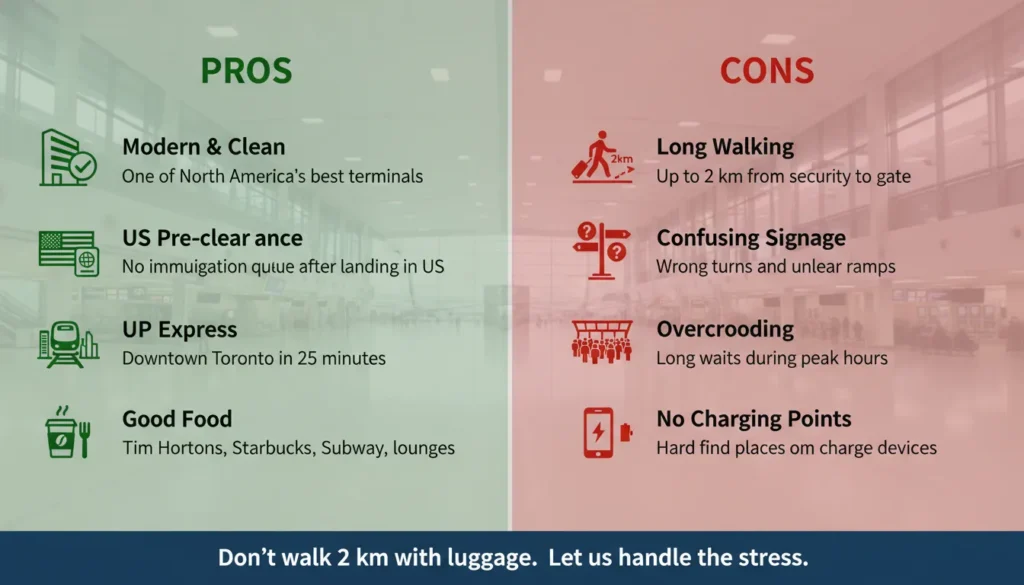 PROS

Modern & Clean
One of North America's best terminals

US Pre-clear ance
No immuigation quiue after landing in US

UP Express
Downtown Toronto in 25 minutes

Good Food
Tim Hortons, Starbucks, Subway, lounges

CONS

2km

Long Walking
Up to 2 km from security to gate

Confusing Signage
Wrong turns and unlear ramps

Overcrooding
Long waits during peak hours

No Charging Points
Hard find places om charge devices

Don't walk 2 km with luggage. Let us handle the stress.